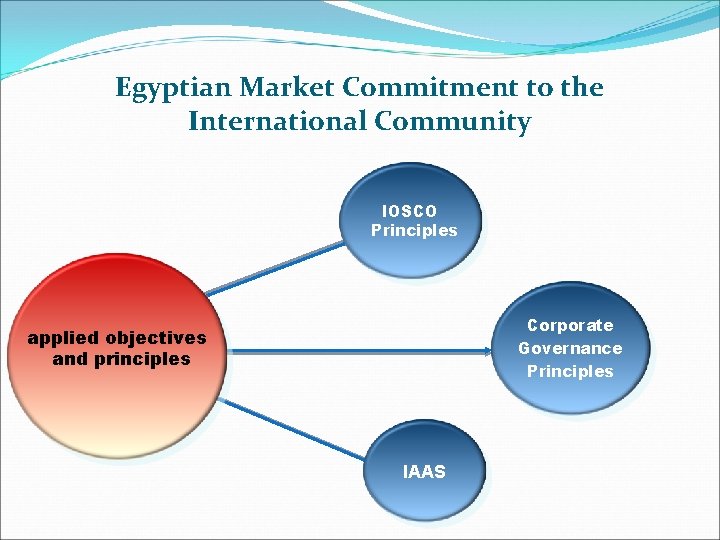 Egyptian Market Commitment to the International Community

applied objectives and principles

IOSCO Principles

Corporate Governance Principles

IAAS